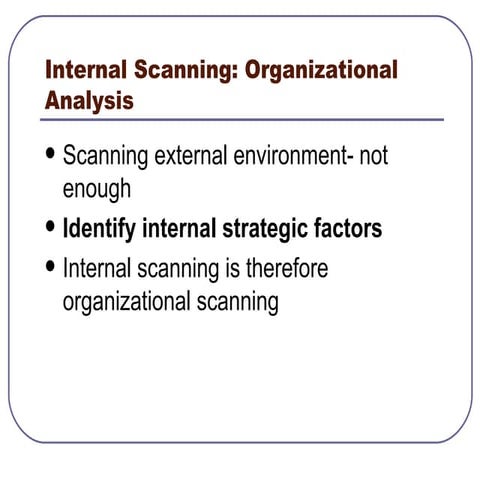 Internal Scanning: Organizational Analysis

• Scanning external environment- not enough
• Identify internal strategic factors
• Internal scanning is therefore organizational scanning